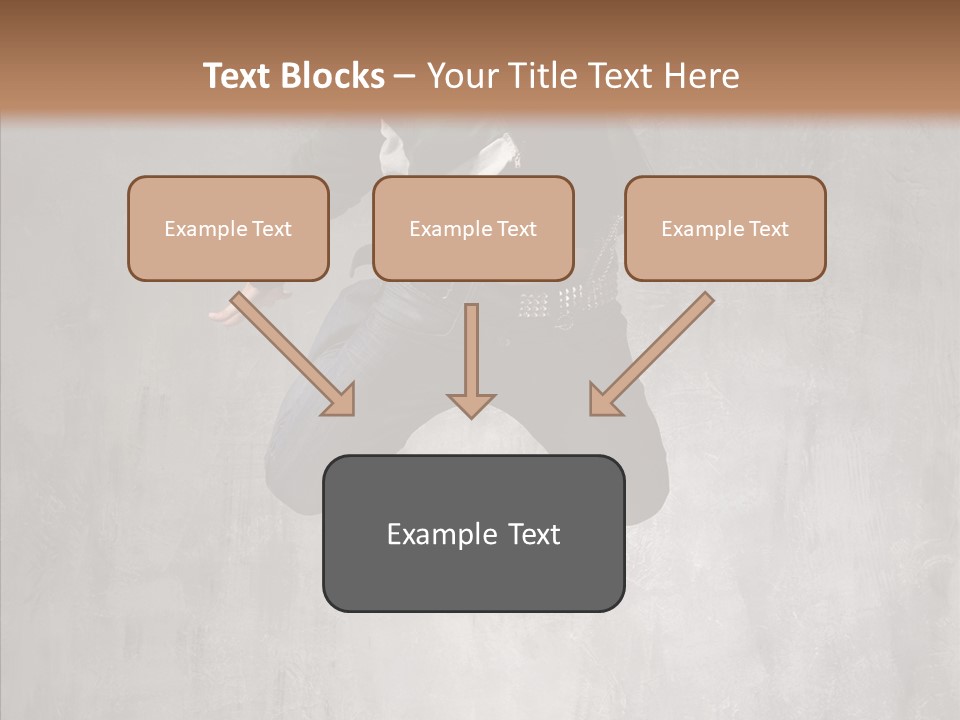 Text Blocks – Your Title Text Here

Example Text

Example Text

Example Text

Example Text